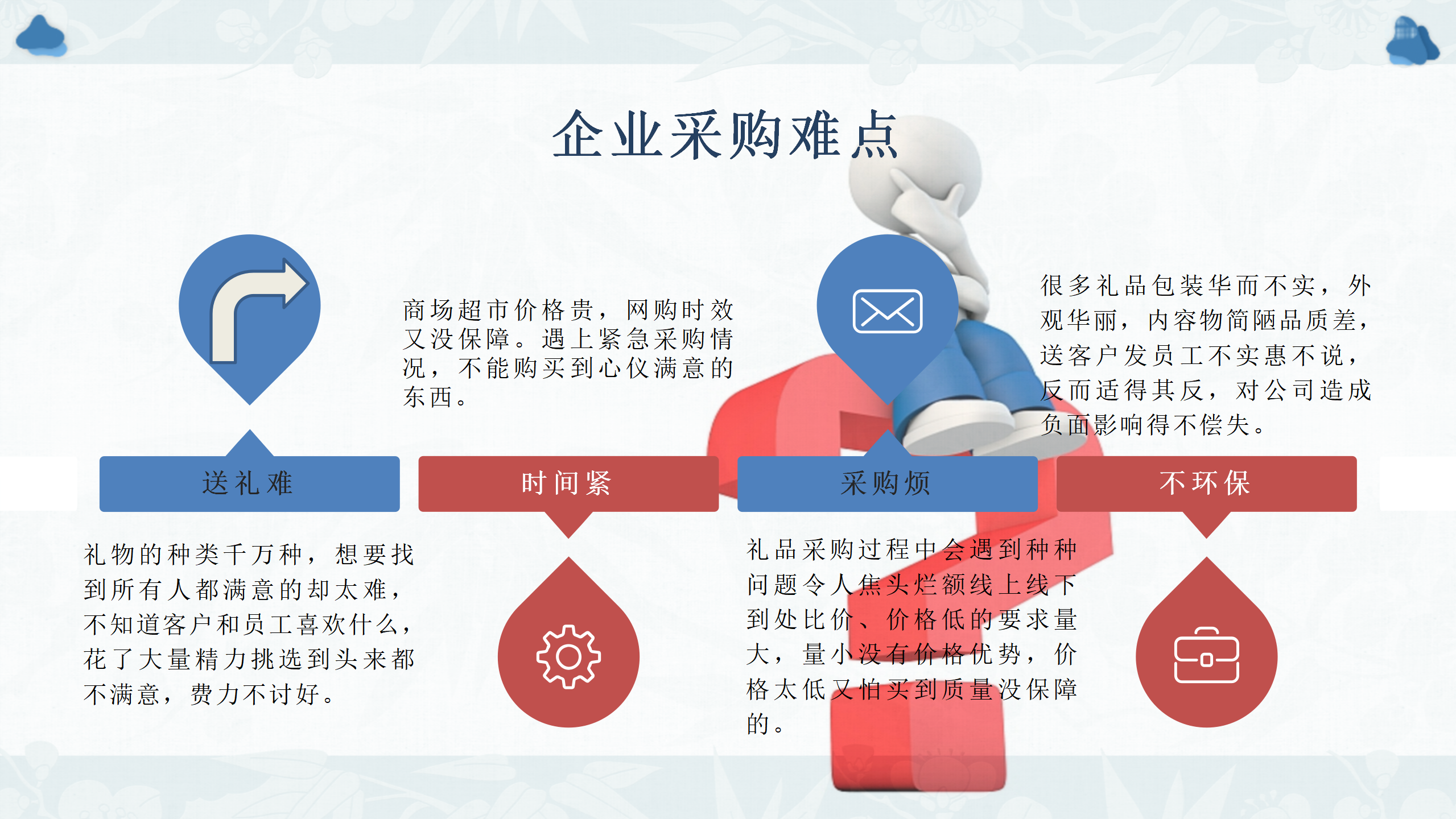 企业采购难点

商场超市价格贵，网购时效又没保障。遇上紧急采购情况，不能购买到心仪满意的东西。

很多礼品包装华而不实，外观华丽，内容物简陋品质差，送客户发员工不实惠不说，反而适得其反，对公司造成负面影响得不偿失。

送礼难

时间紧

采购烦

不环保

礼物的种类千万种，想要找到所有人都满意的却太难，不知道客户和员工喜欢什么，花了大量精力挑选到头来都不满意，费力不讨好。

礼品采购过程中会遇到种种问题令人焦头烂额线上线下到处比价、价格低的要求量大，量小没有价格优势，价格太低又怕买到质量没保障的。